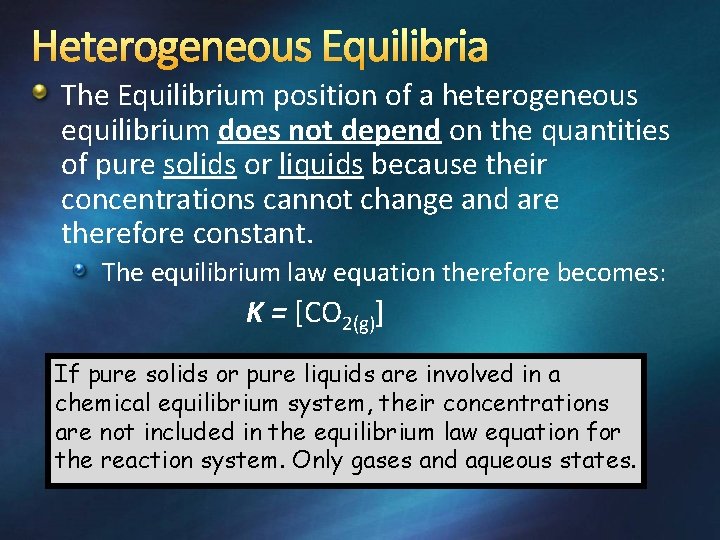 Heterogeneous Equilibria

The Equilibrium position of a heterogeneous equilibrium does not depend on the quantities of pure solids or liquids because their concentrations cannot change and are therefore constant.

The equilibrium law equation therefore becomes:

$K = [CO_{2(g)}]$

If pure solids or pure liquids are involved in a chemical equilibrium system, their concentrations are not included in the equilibrium law equation for the reaction system. Only gases and aqueous states.